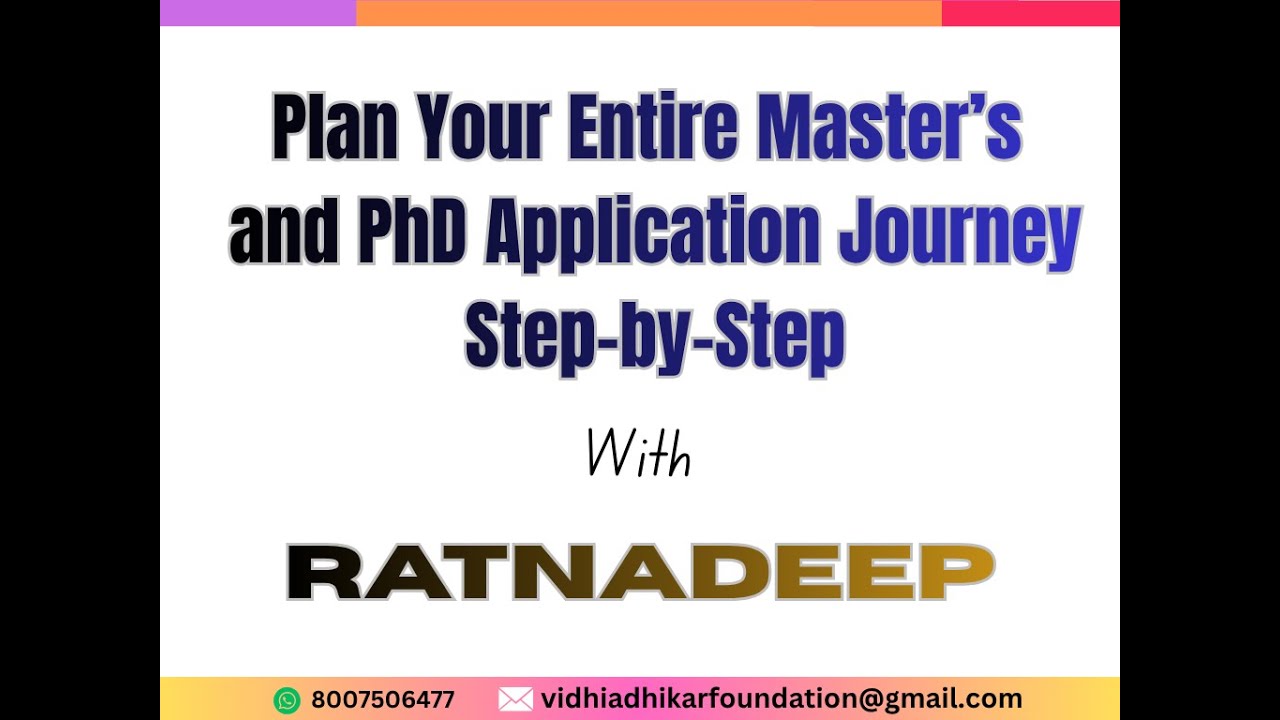 Plan Your Entire Master's and PhD Application Journey Step-by-Step

With

RATNADEEP

8007506477 vidhiadhikarfoundation@gmail.com